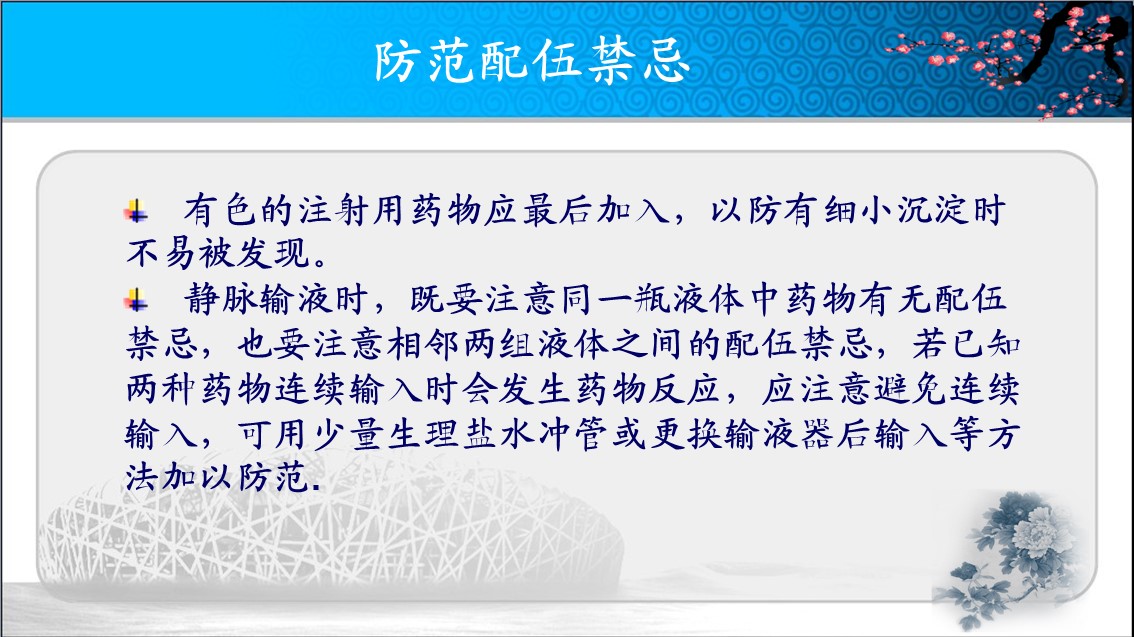 防范配伍禁忌

有色的注射用药物应最后加入，以防有细小沉淀时不易被发现。

静脉输液时，既要注意同一瓶液体中药物有无配伍禁忌，也要注意相邻两组液体之间的配伍禁忌，若已知两种药物连续输入时会发生药物反应，应注意避免连续输入，可用少量生理盐水冲管或更换输液器后输入等方法加以防范.